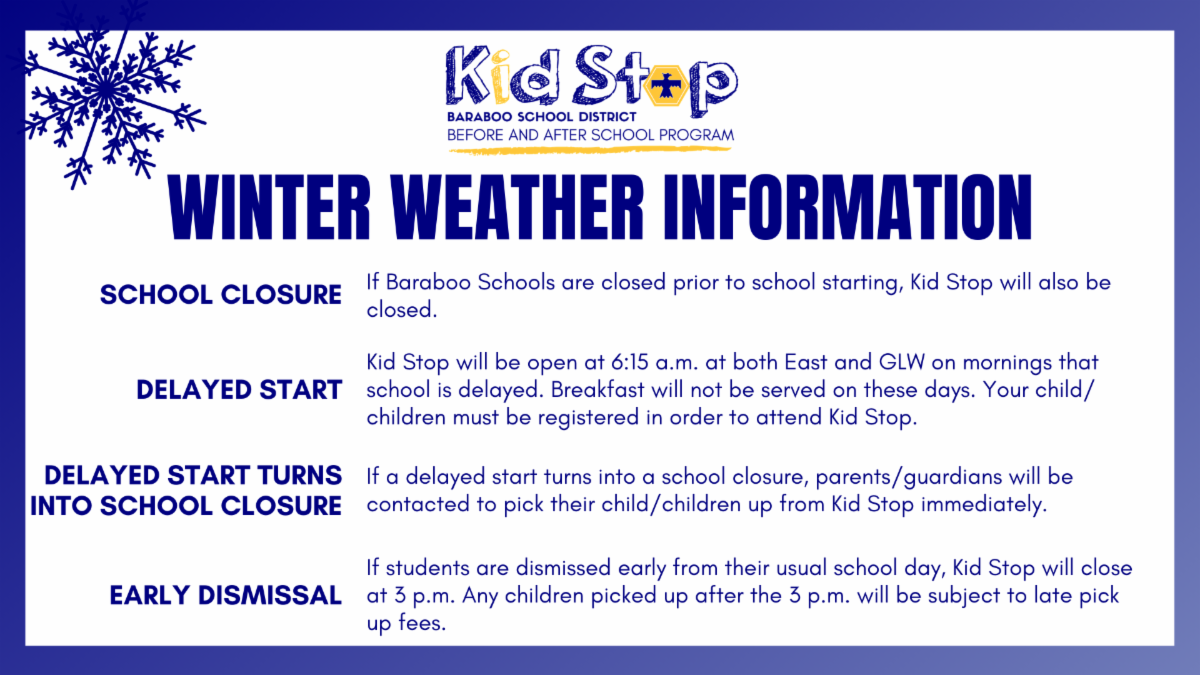 Kid Stop
BARABOO SCHOOL DISTRICT
BEFORE AND AFTER SCHOOL PROGRAM

WINTER WEATHER INFORMATION

SCHOOL CLOSURE

If Baraboo Schools are closed prior to school starting, Kid Stop will also be closed.

DELAYED START

Kid Stop will be open at 6:15 a.m. at both East and GLW on mornings that school is delayed. Breakfast will not be served on these days. Your child/children must be registered in order to attend Kid Stop.

DELAYED START TURNS INTO SCHOOL CLOSURE

If a delayed start turns into a school closure, parents/guardians will be contacted to pick their child/children up from Kid Stop immediately.

EARLY DISMISSAL

If students are dismissed early from their usual school day, Kid Stop will close at 3 p.m. Any children picked up after the 3 p.m. will be subject to late pick up fees.